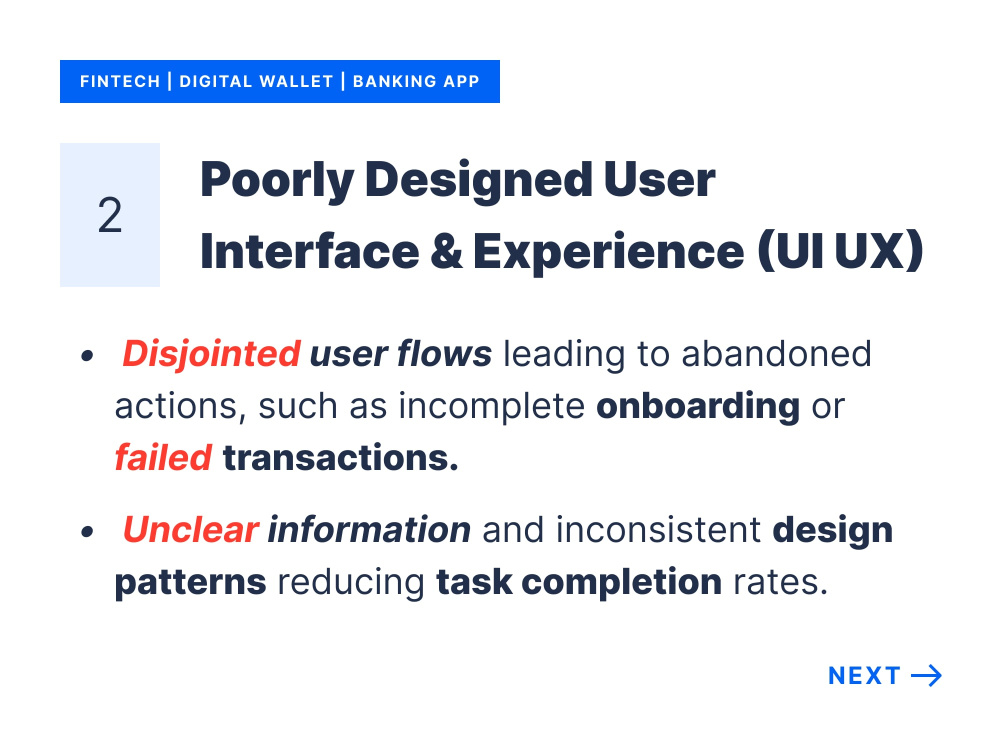 FINTECH | DIGITAL WALLET | BANKING APP

2

Poorly Designed User Interface & Experience (UI UX)

• Disjointed user flows leading to abandoned actions, such as incomplete onboarding or failed transactions.

• Unclear information and inconsistent design patterns reducing task completion rates.

NEXT →